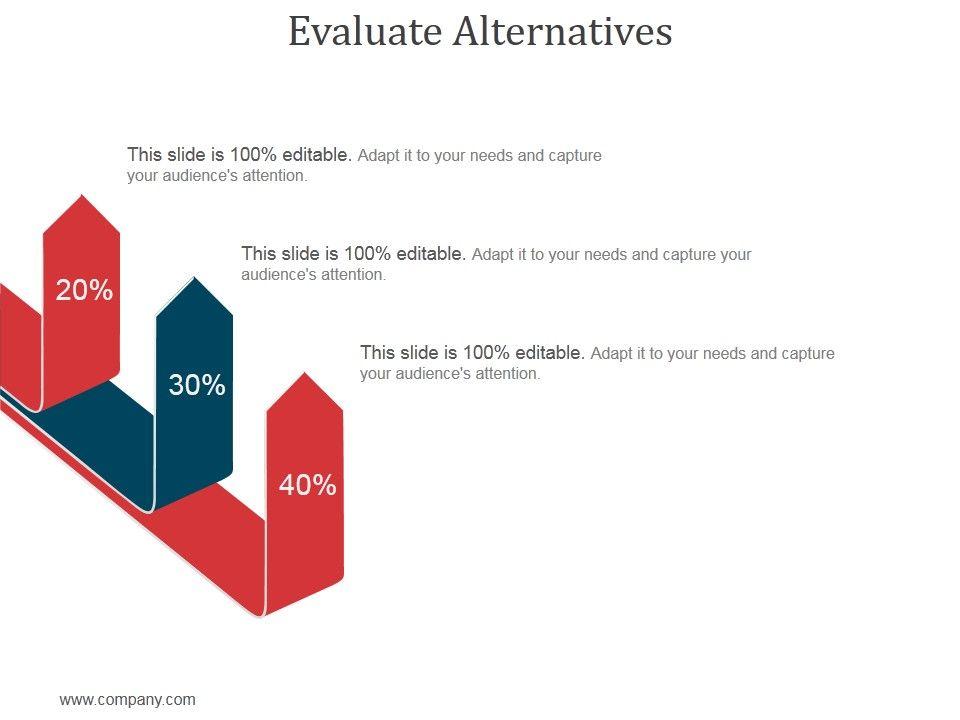 Evaluate Alternatives

This slide is 100% editable. Adapt it to your needs and capture your audience's attention.

20%

This slide is 100% editable. Adapt it to your needs and capture your audience's attention.

30%

This slide is 100% editable. Adapt it to your needs and capture your audience's attention.

40%

www.company.com